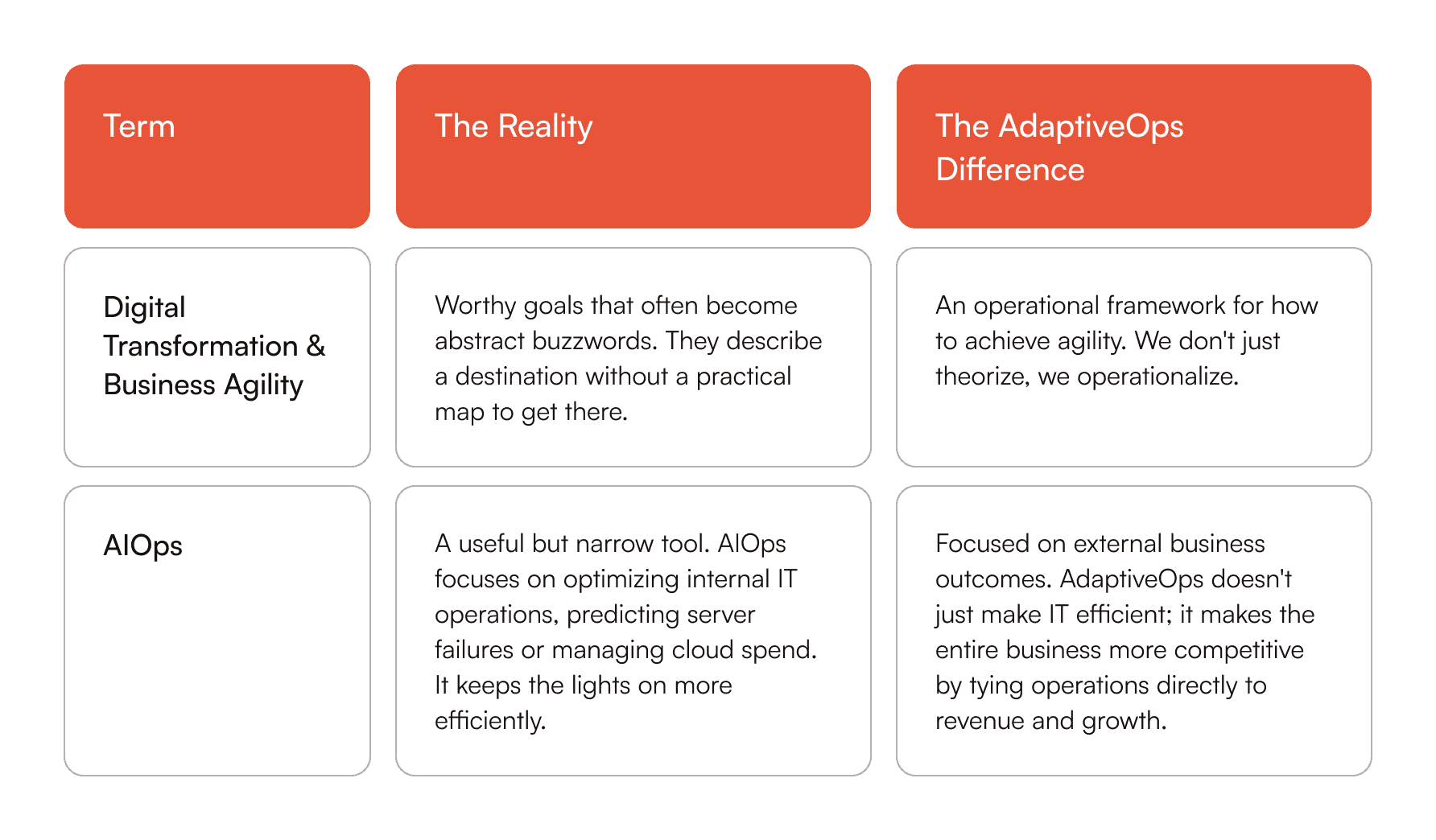 | Term | The Reality | The AdaptiveOps Difference |
|---|---|---|
| Digital Transformation & Business Agility | Worthy goals that often become abstract buzzwords. They describe a destination without a practical map to get there. | An operational framework for how to achieve agility. We don't just theorize, we operationalize. |
| AIOps | A useful but narrow tool. AIOps focuses on optimizing internal IT operations, predicting server failures or managing cloud spend. It keeps the lights on more efficiently. | Focused on external business outcomes. AdaptiveOps doesn't just make IT efficient; it makes the entire business more competitive by tying operations directly to revenue and growth. |